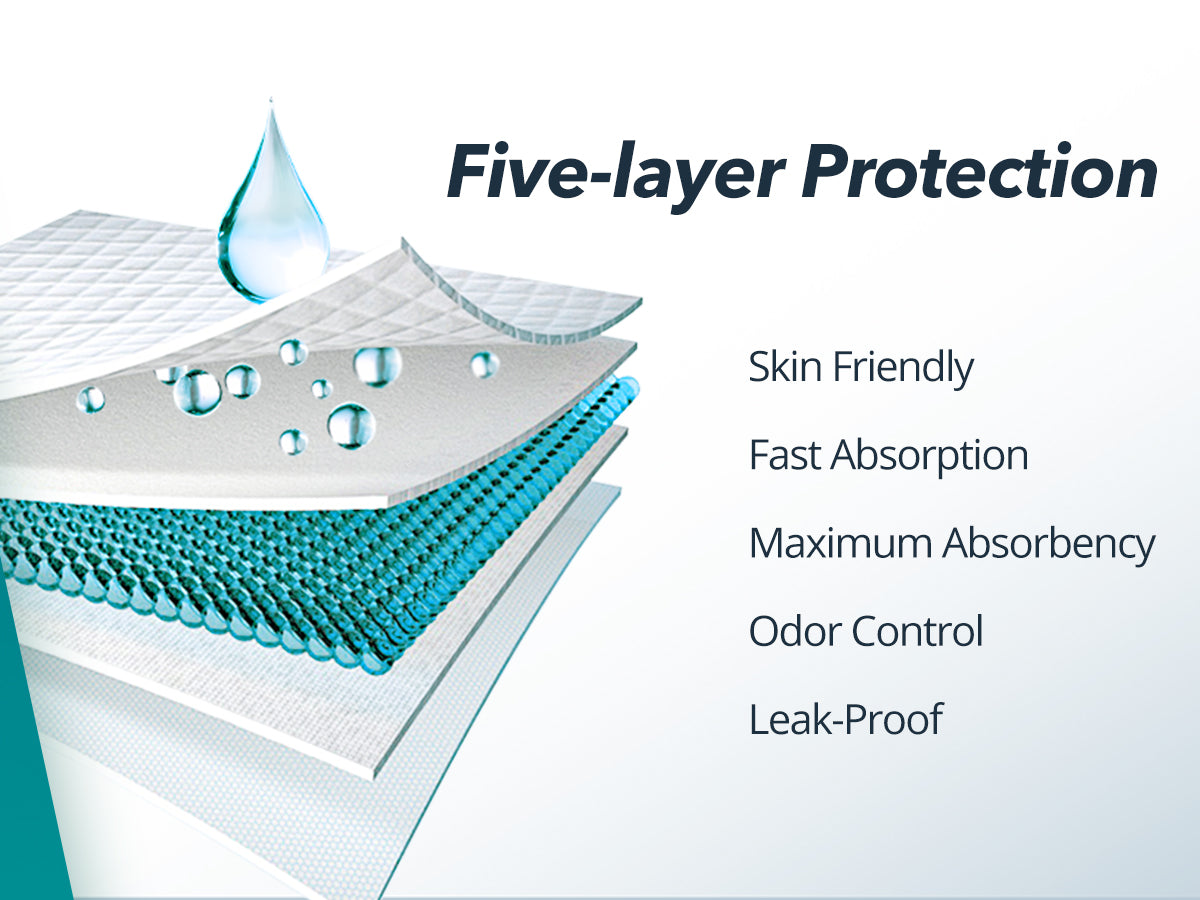 Five-layer Protection

Skin Friendly

Fast Absorption

Maximum Absorbency

Odor Control

Leak-Proof